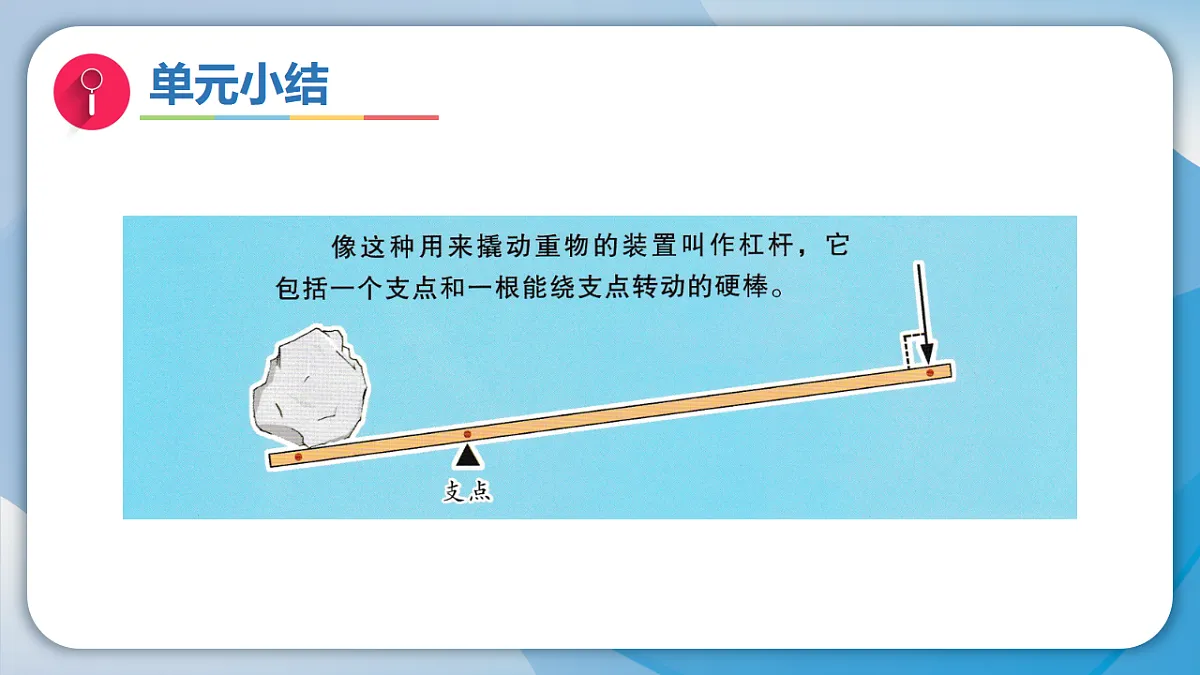 单元小结

像这种用来撬动重物的装置叫作杠杆，它包括一个支点和一根能绕支点转动的硬棒。

支点